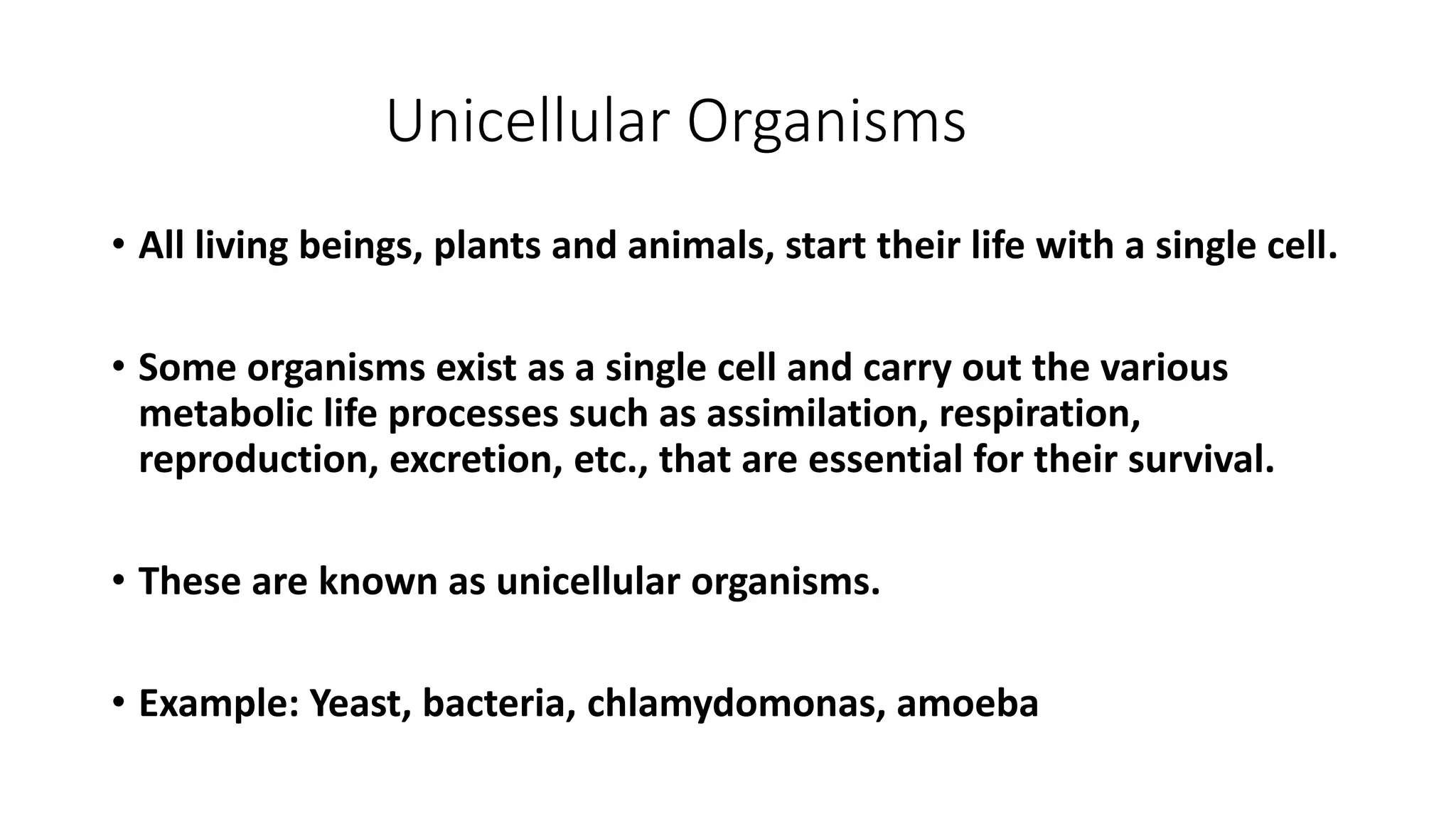 Unicellular Organisms

• All living beings, plants and animals, start their life with a single cell.

• Some organisms exist as a single cell and carry out the various metabolic life processes such as assimilation, respiration, reproduction, excretion, etc., that are essential for their survival.

• These are known as unicellular organisms.

• Example: Yeast, bacteria, chlamydomonas, amoeba